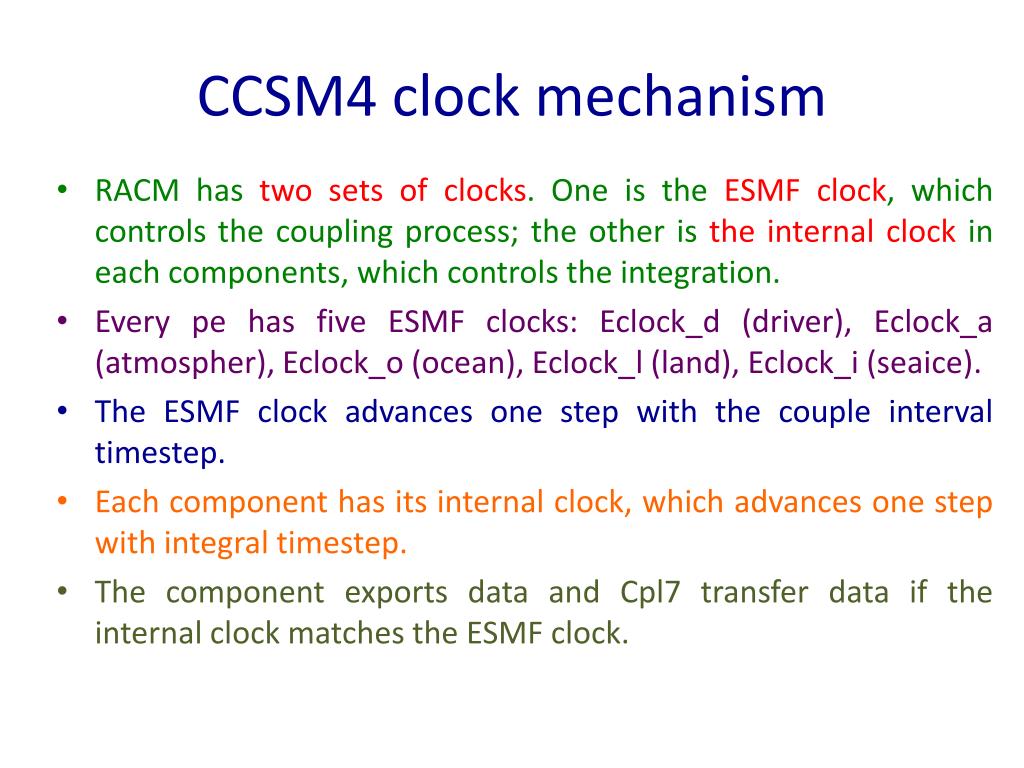 CCSM4 clock mechanism

• RACM has two sets of clocks. One is the ESMF clock, which controls the coupling process; the other is the internal clock in each components, which controls the integration.

• Every pe has five ESMF clocks: Eclock_d (driver), Eclock_a (atmospher), Eclock_o (ocean), Eclock_l (land), Eclock_i (seaice).

• The ESMF clock advances one step with the couple interval timestep.

• Each component has its internal clock, which advances one step with integral timestep.

• The component exports data and Cpl7 transfer data if the internal clock matches the ESMF clock.